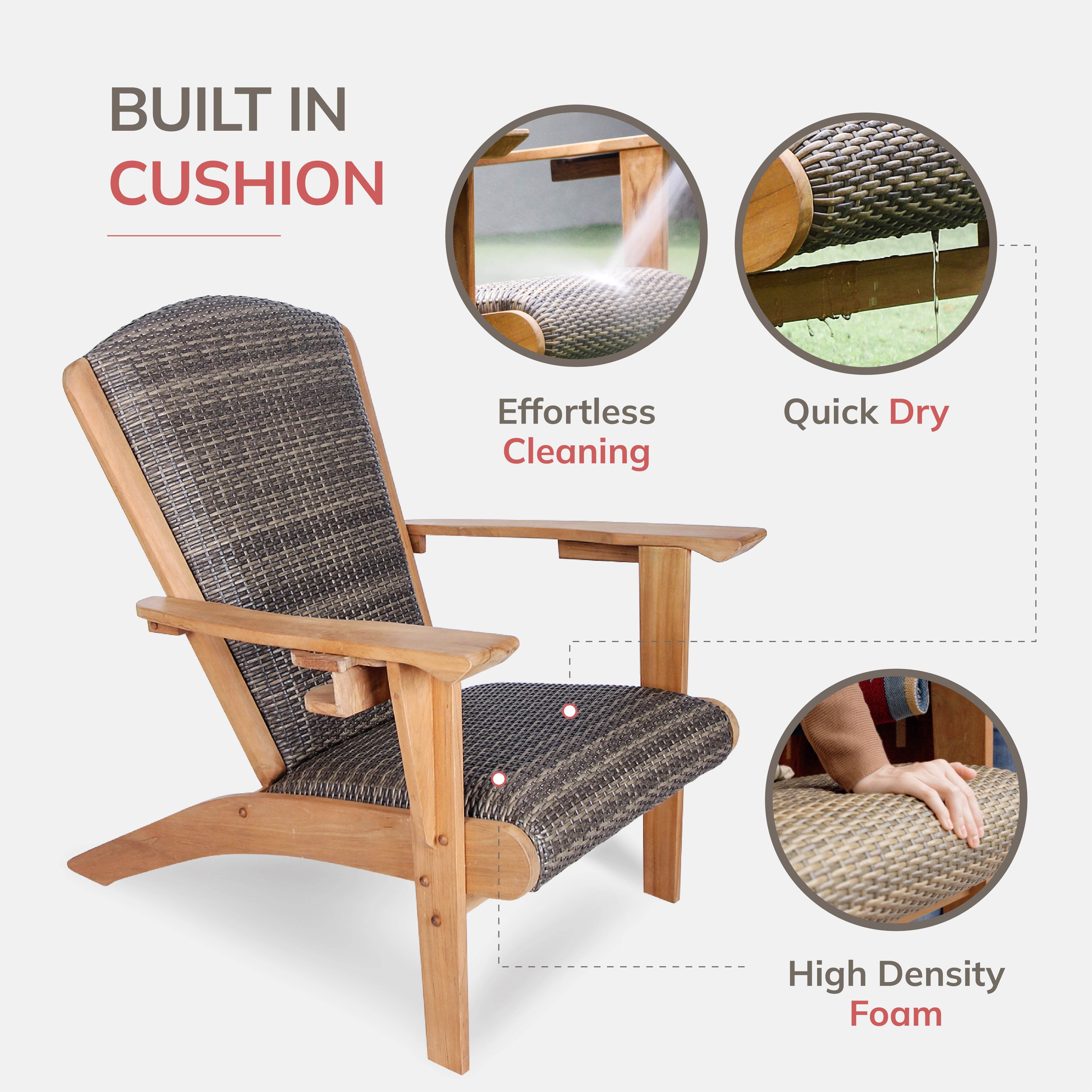 BUILT IN
CUSHION

Effortless Cleaning

Quick Dry

High Density Foam